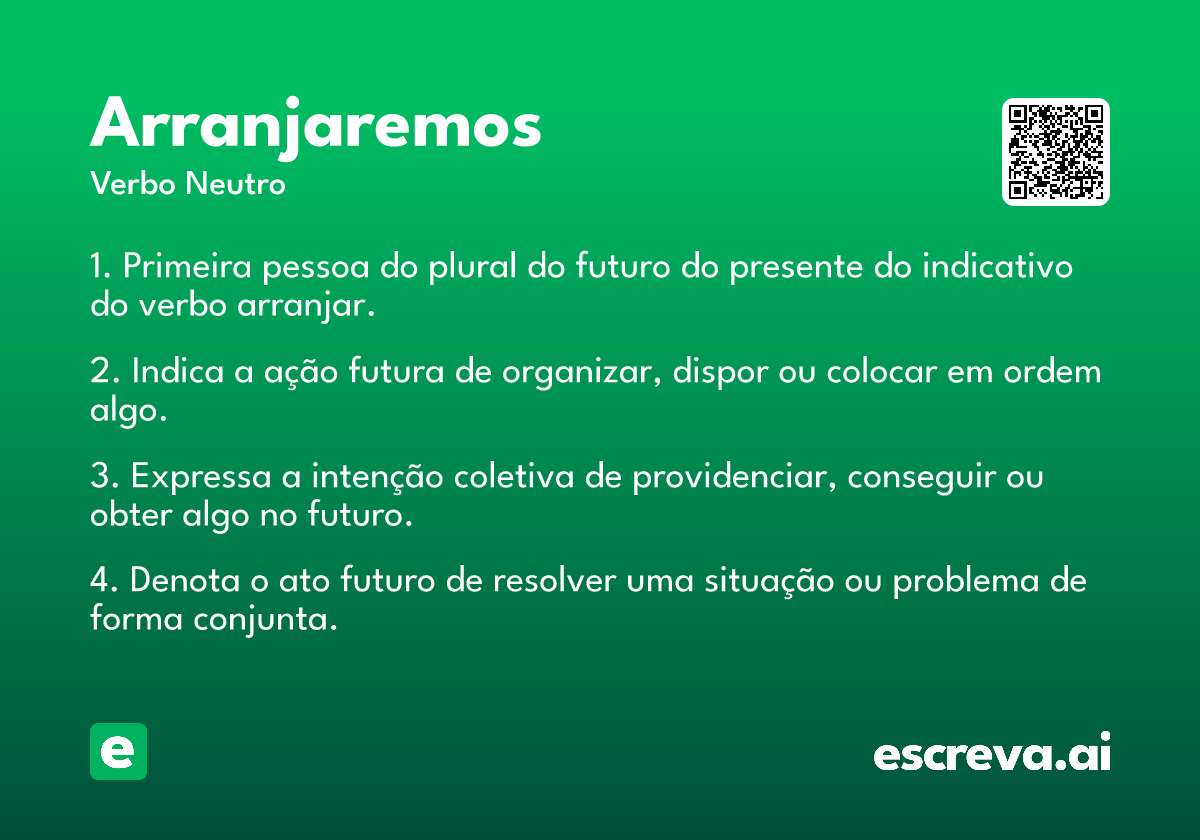 Arranjaremos
Verbo Neutro

1. Primeira pessoa do plural do futuro do presente do indicativo do verbo arranjar.

2. Indica a ação futura de organizar, dispor ou colocar em ordem algo.

3. Expressa a intenção coletiva de providenciar, conseguir ou obter algo no futuro.

4. Denota o ato futuro de resolver uma situação ou problema de forma conjunta.

e

escreva.ai